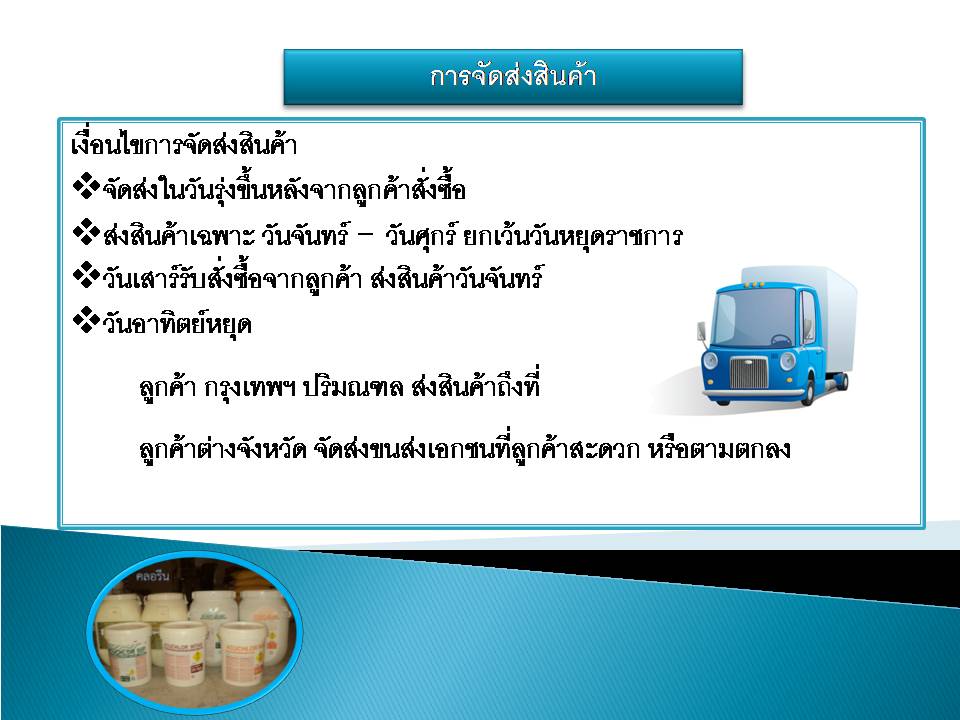 การจัดส่งสินค้า

เงื่อนไขการจัดส่งสินค้า

❖จัดส่งในวันรุ่งขึ้นหลังจากลูกค้าสั่งซื้อ

❖ส่งสินค้าเฉพาะ วันจันทร์ – วันศุกร์ ยกเว้นวันหยุดราชการ

❖วันเสาร์รับสั่งซื้อจากลูกค้า ส่งสินค้าวันจันทร์

❖วันอาทิตย์หยุด

ลูกค้า กรุงเทพฯ ปริมณฑล ส่งสินค้าถึงที่

ลูกค้าต่างจังหวัด จัดส่งขนส่งเอกชนที่ลูกค้าสะดวก หรือตามตกลง

คลอรีน